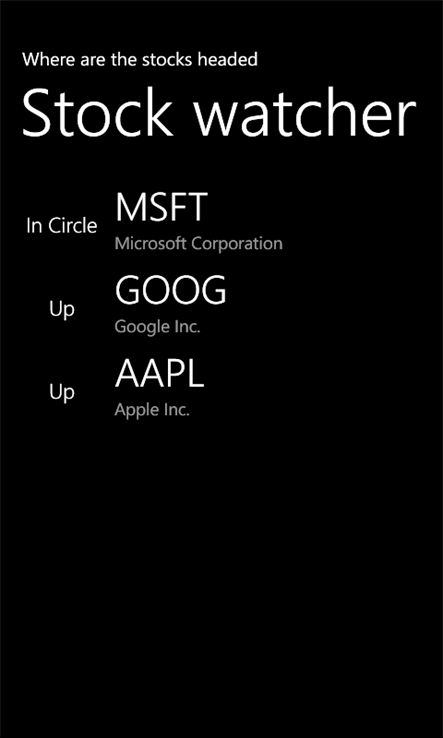 Where are the stocks headed

Stock watcher

In Circle MSFT
Microsoft Corporation

Up GOOG
Google Inc.

Up AAPL
Apple Inc.